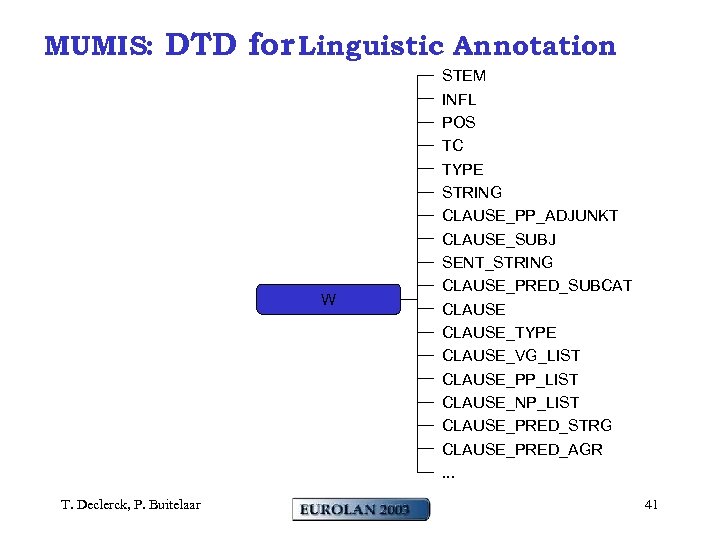 MUMIS: DTD for Linguistic Annotation

W

STEM
INFL
POS
TC
TYPE
STRING
CLAUSE_PP_ADJUNKT
CLAUSE_SUBJ
SENT_STRING
CLAUSE_PRED_SUBCAT
CLAUSE
CLAUSE_TYPE
CLAUSE_VG_LIST
CLAUSE_PP_LIST
CLAUSE_NP_LIST
CLAUSE_PRED_STRG
CLAUSE_PRED_AGR
...

T. Declerck, P. Buitelaar

EUROLAN 2003

41